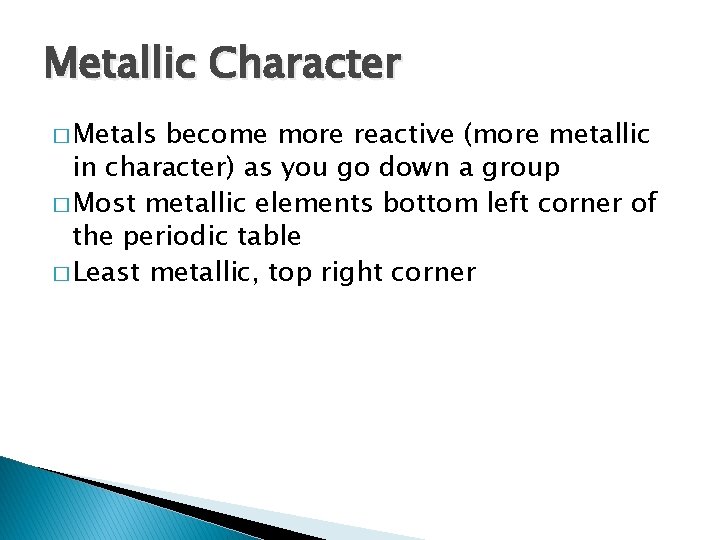 Metallic Character

□ Metals become more reactive (more metallic in character) as you go down a group
□ Most metallic elements bottom left corner of the periodic table
□ Least metallic, top right corner